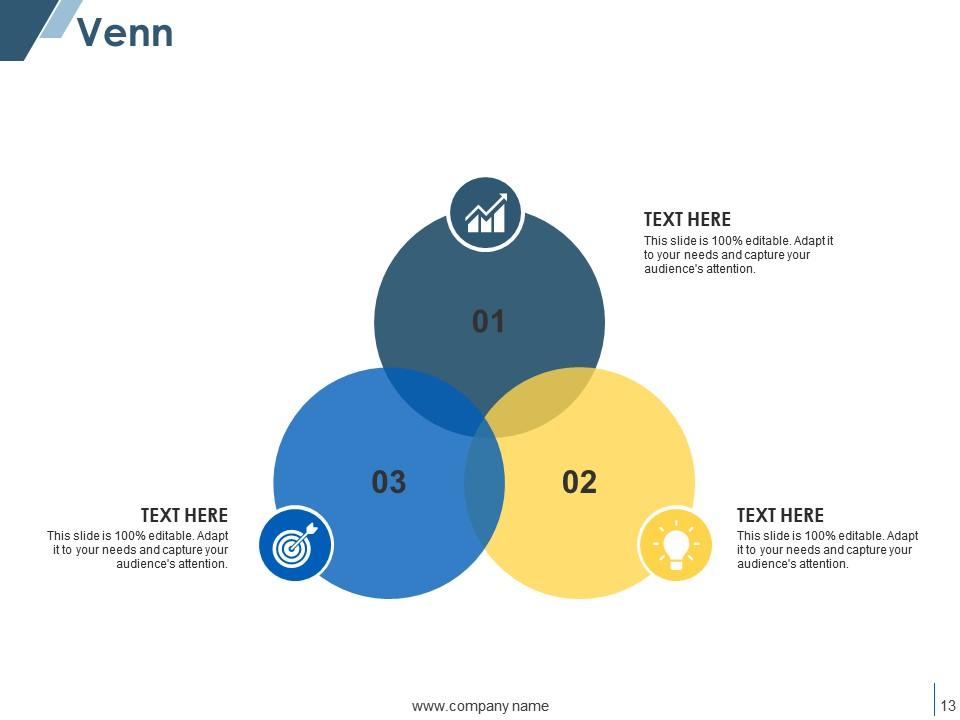 Venn

TEXT HERE
This slide is 100% editable. Adapt it to your needs and capture your audience's attention.

01

03

02

TEXT HERE
This slide is 100% editable. Adapt it to your needs and capture your audience's attention.

TEXT HERE
This slide is 100% editable. Adapt it to your needs and capture your audience's attention.

www.company name

13